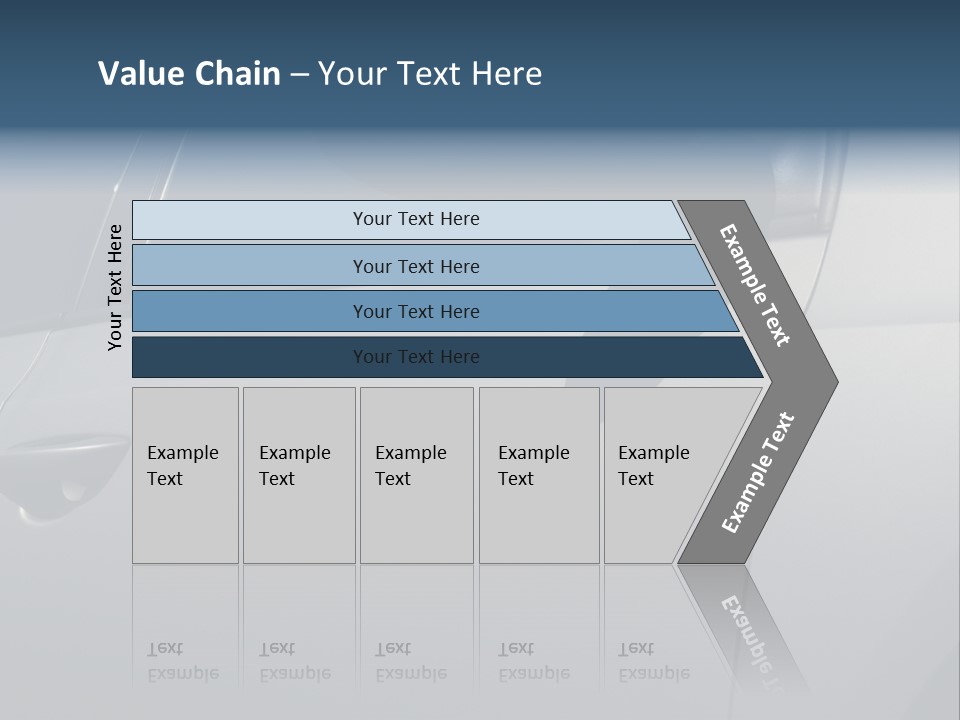 Value Chain – Your Text Here

Your Text Here

Your Text Here

Your Text Here

Your Text Here

Your Text Here

Example Text

Example Text

Example Text

Example Text

Example Text

Example Text

Example Text